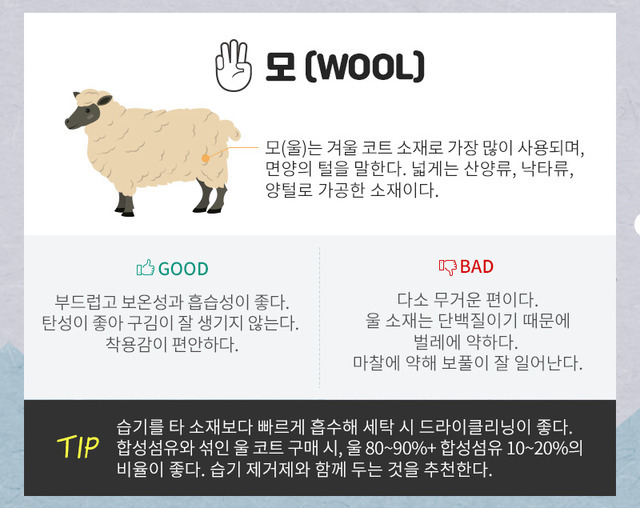 모 (WOOL)

모(울)는 겨울 코트 소재로 가장 많이 사용되며, 면양의 털을 말한다. 넓게는 산양류, 낙타류, 양털로 가공한 소재이다.

GOOD

부드럽고 보온성과 흡습성이 좋다. 탄성이 좋아 구김이 잘 생기지 않는다. 착용감이 편안하다.

BAD

다소 무거운 편이다. 울 소재는 단백질이기 때문에 벌레에 약하다. 마찰에 약해 보풀이 잘 일어난다.

TIP

습기를 타 소재보다 빠르게 흡수해 세탁 시 드라이클리닝이 좋다. 합성섬유와 섞인 울 코트 구매 시, 울 80~90%+ 합성섬유 10~20%의 비율이 좋다. 습기 제거제와 함께 두는 것을 추천한다.